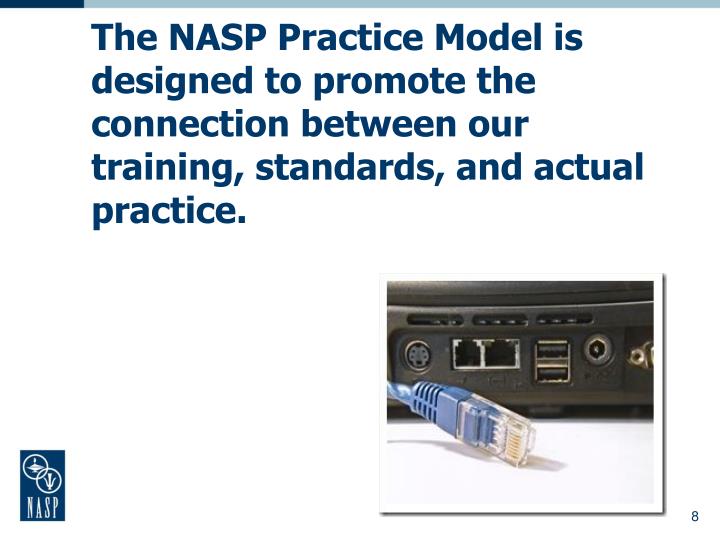 The NASP Practice Model is designed to promote the connection between our training, standards, and actual practice.

NASP

8